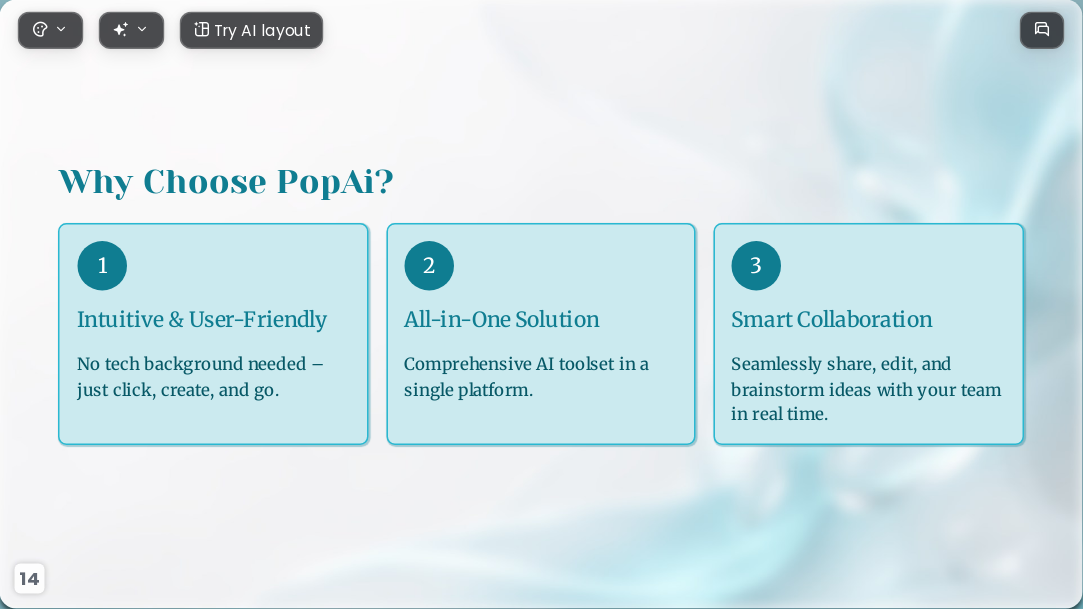 Try AI layout

Why Choose PopAi?

1

Intuitive & User-Friendly

No tech background needed – just click, create, and go.

2

All-in-One Solution

Comprehensive AI toolset in a single platform.

3

Smart Collaboration

Seamlessly share, edit, and brainstorm ideas with your team in real time.

14